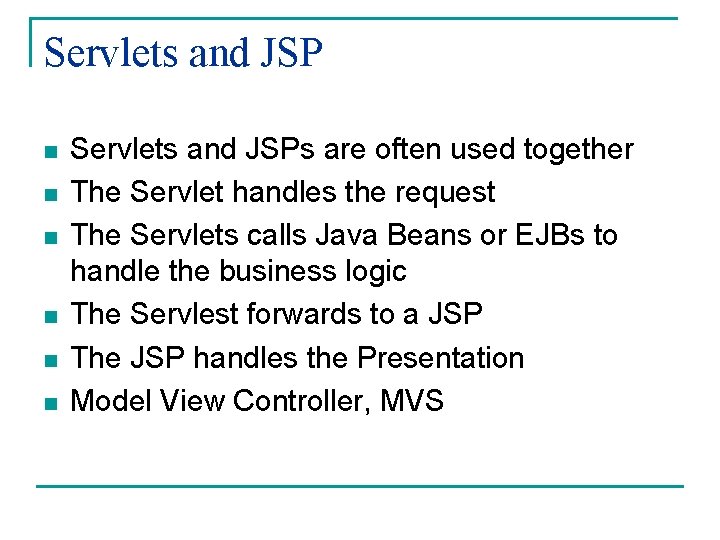 Servlets and JSP

- Servlets and JSPs are often used together
- The Servlet handles the request
- The Servlets calls Java Beans or EJBs to handle the business logic
- The Servlest forwards to a JSP
- The JSP handles the Presentation
- Model View Controller, MVS